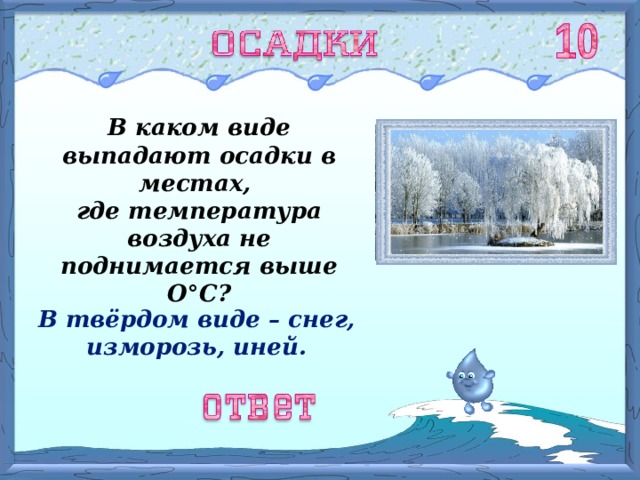 ОСАДКИ

10

В каком виде выпадают осадки в местах, где температура воздуха не поднимается выше О°С?

В твёрдом виде – снег, изморозь, иней.

ОТВЕТ